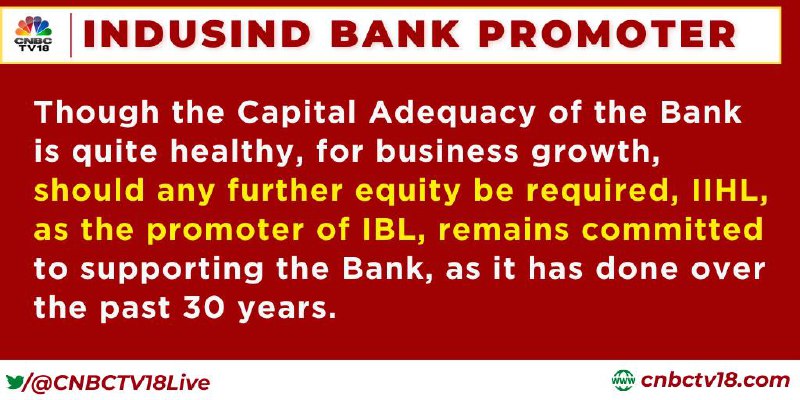 CNBC TV18

INDUSIND BANK PROMOTER

Though the Capital Adequacy of the Bank is quite healthy, for business growth, should any further equity be required, IIHL, as the promoter of IBL, remains committed to supporting the Bank, as it has done over the past 30 years.

/@CNBCTV18Live

www cnbctv18.com